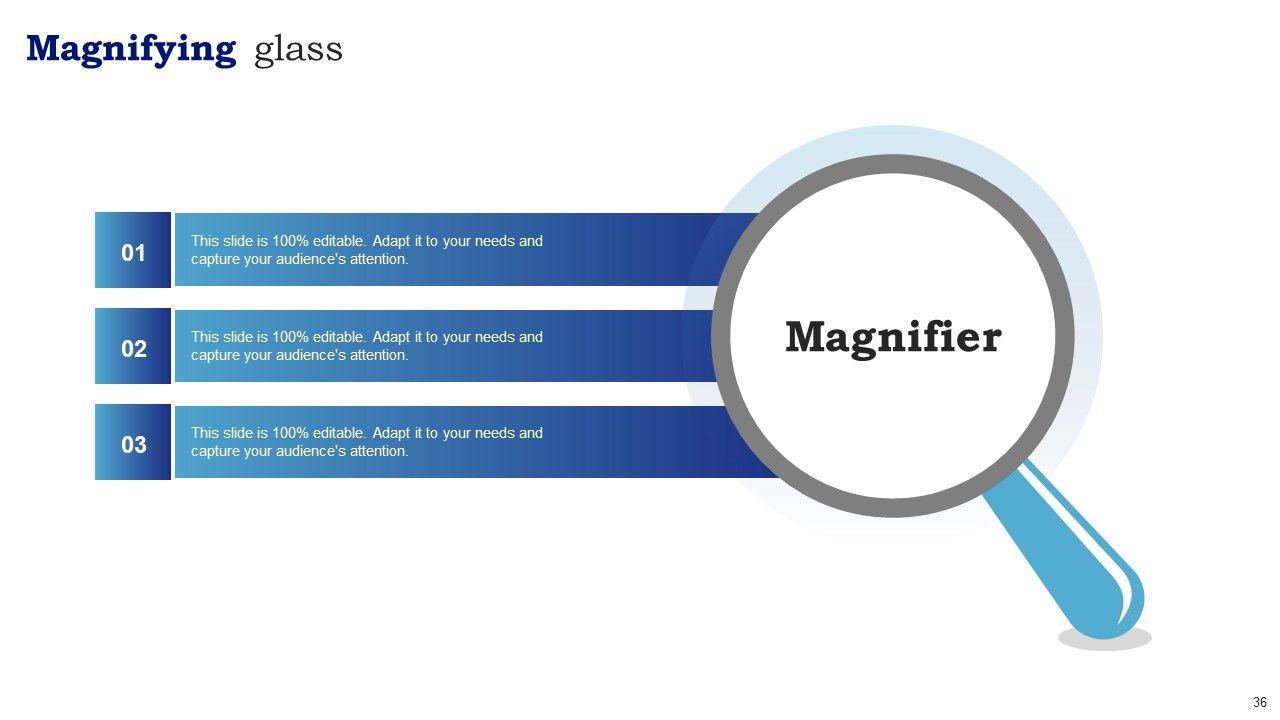 Magnifying glass

01
This slide is 100% editable. Adapt it to your needs and capture your audience's attention.

02
This slide is 100% editable. Adapt it to your needs and capture your audience's attention.

03
This slide is 100% editable. Adapt it to your needs and capture your audience's attention.

Magnifier

36